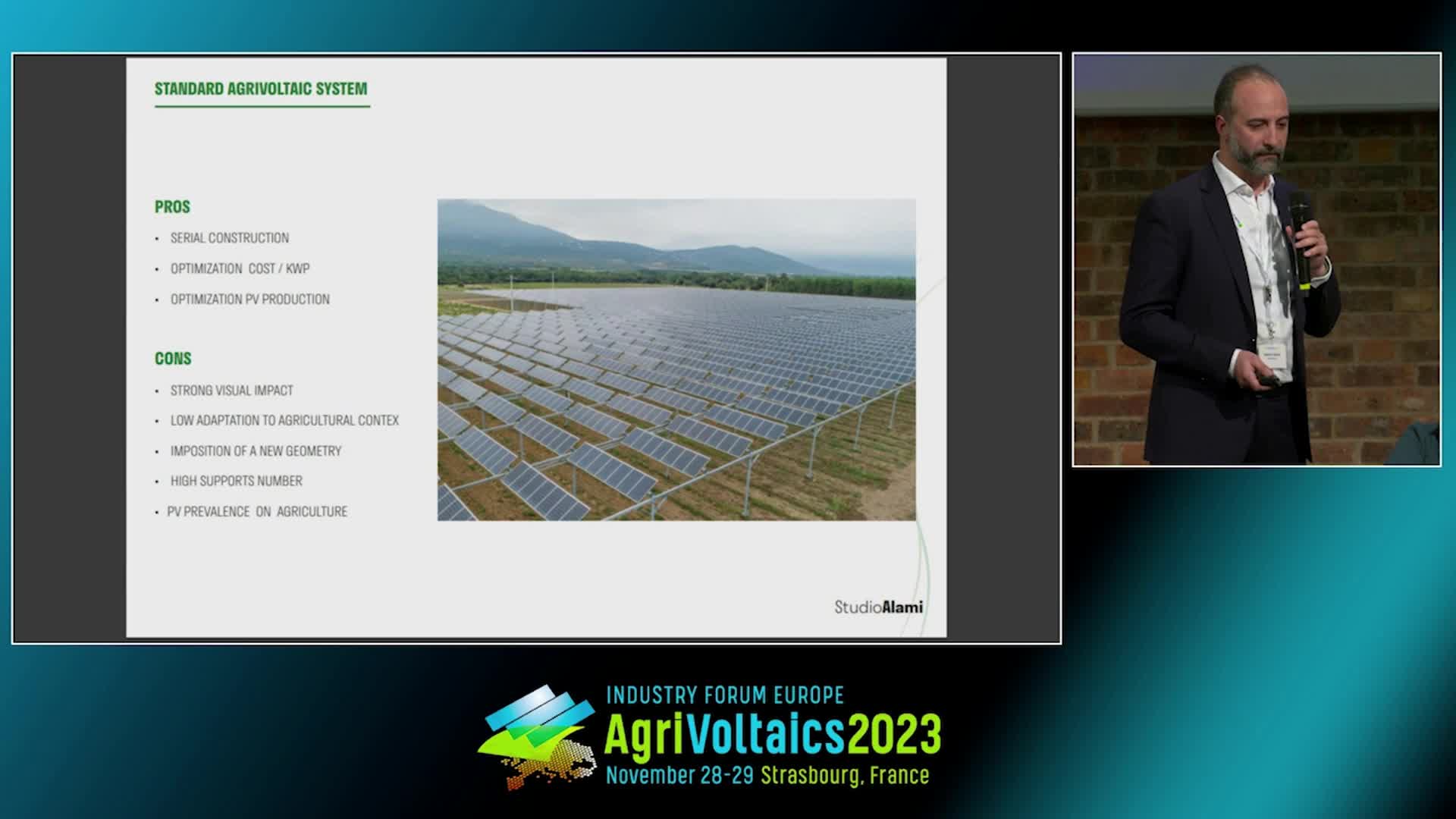 STANDARD AGRIVOLTAIC SYSTEM

PROS

• SERIAL CONSTRUCTION

• OPTIMIZATION COST / KWP

• OPTIMIZATION PV PRODUCTION

CONS

• STRONG VISUAL IMPACT

• LOW ADAPTATION TO AGRICULTURAL CONTEX

• IMPOSITION OF A NEW GEOMETRY

• HIGH SUPPORTS NUMBER

• PV PREVALENCE ON AGRICULTURE

StudioAlami

INDUSTRY FORUM EUROPE
AgriVoltaics2023
November 28-29 Strasbourg, France